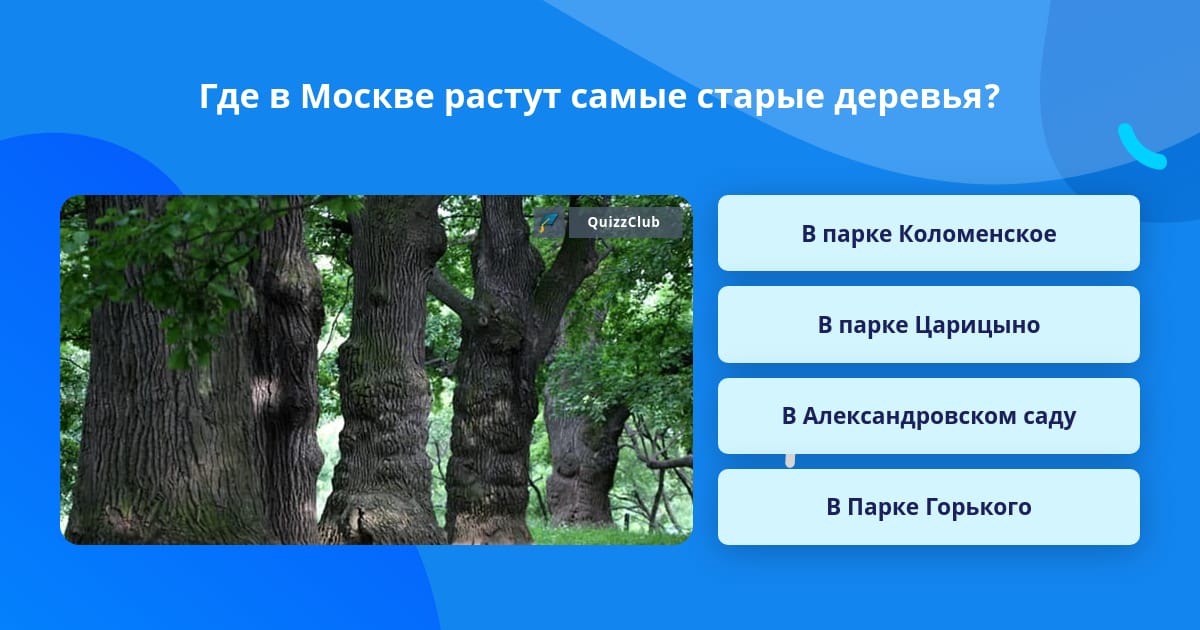 Где в Москве растут самые старые деревья?

QuizzClub

В парке Коломенское

В парке Царицыно

В Александровском саду

В Парке Горького